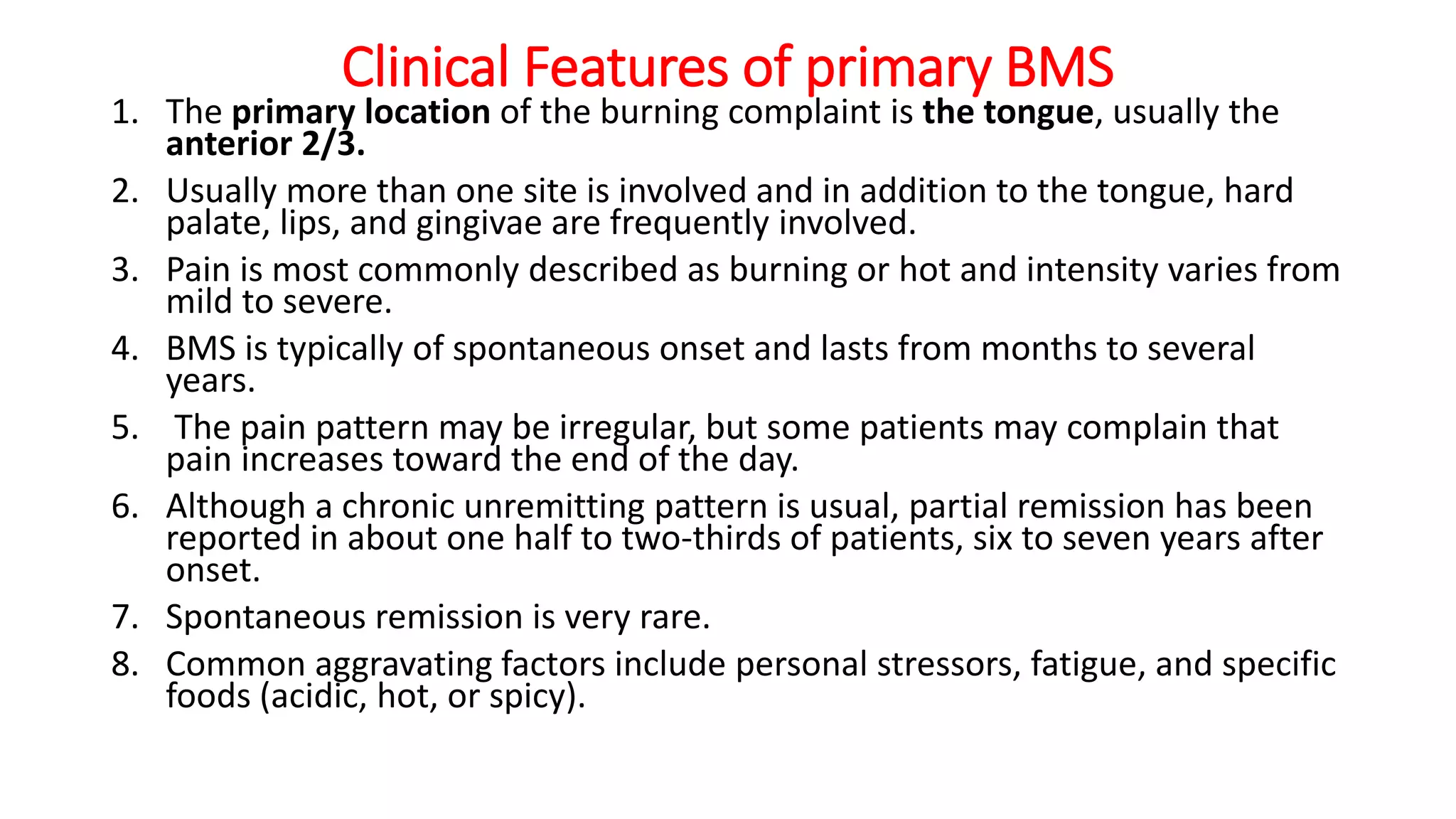 Clinical Features of primary BMS

1. The primary location of the burning complaint is the tongue, usually the anterior 2/3.
2. Usually more than one site is involved and in addition to the tongue, hard palate, lips, and gingivae are frequently involved.
3. Pain is most commonly described as burning or hot and intensity varies from mild to severe.
4. BMS is typically of spontaneous onset and lasts from months to several years.
5. The pain pattern may be irregular, but some patients may complain that pain increases toward the end of the day.
6. Although a chronic unremitting pattern is usual, partial remission has been reported in about one half to two-thirds of patients, six to seven years after onset.
7. Spontaneous remission is very rare.
8. Common aggravating factors include personal stressors, fatigue, and specific foods (acidic, hot, or spicy).